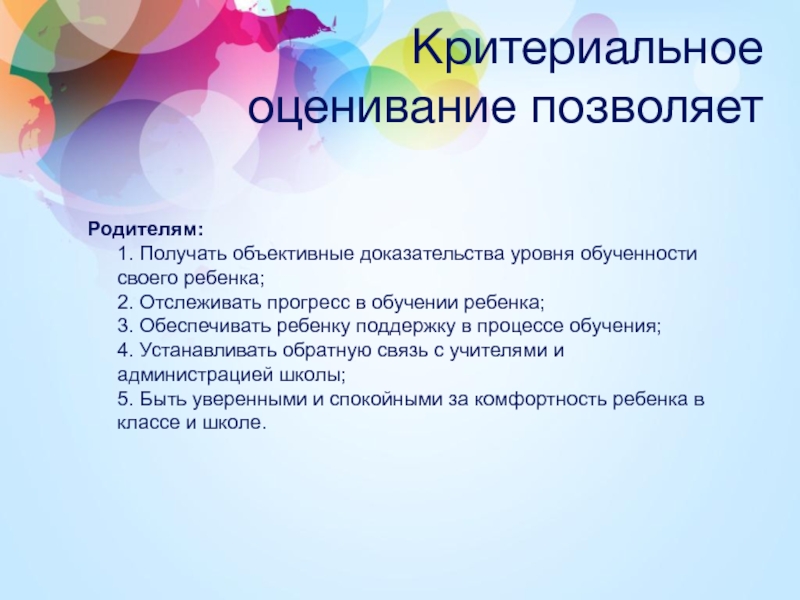 Критериальное оценивание позволяет

Родителям:
1. Получать объективные доказательства уровня обученности своего ребенка;
2. Отслеживать прогресс в обучении ребенка;
3. Обеспечивать ребенку поддержку в процессе обучения;
4. Устанавливать обратную связь с учителями и администрацией школы;
5. Быть уверенными и спокойными за комфортность ребенка в классе и школе.